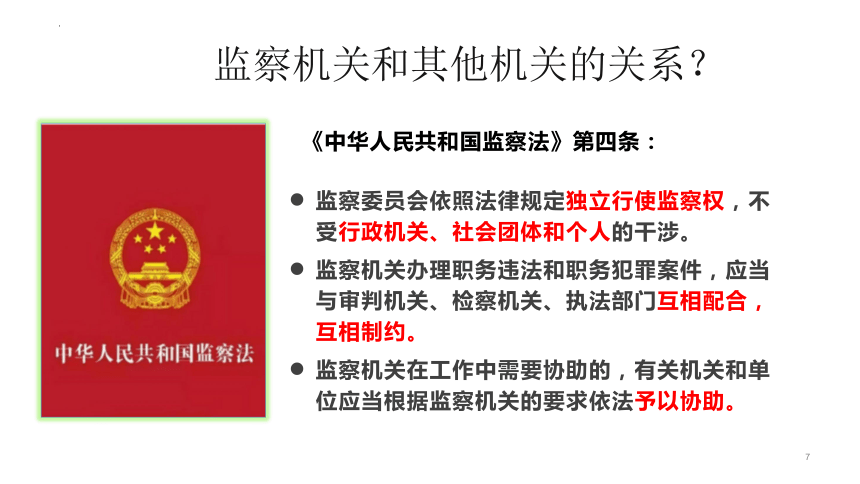 监察机关和其他机关的关系？

中华人民共和国监察法

《中华人民共和国监察法》第四条：

● 监察委员会依照法律规定独立行使监察权，不受行政机关、社会团体和个人的干涉。

● 监察机关办理职务违法和职务犯罪案件，应当与审判机关、检察机关、执法部门互相配合，互相制约。

● 监察机关在工作中需要协助的，有关机关和单位应当根据监察机关的要求依法予以协助。

7